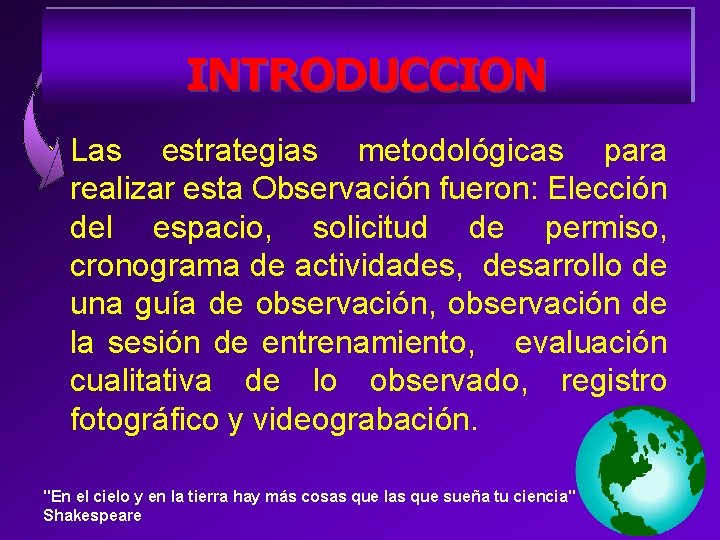 INTRODUCCION

Las estrategias metodológicas para realizar esta Observación fueron: Elección del espacio, solicitud de permiso, cronograma de actividades, desarrollo de una guía de observación, observación de la sesión de entrenamiento, evaluación cualitativa de lo observado, registro fotográfico y videograbación.

"En el cielo y en la tierra hay más cosas que las que sueña tu ciencia"
Shakespeare